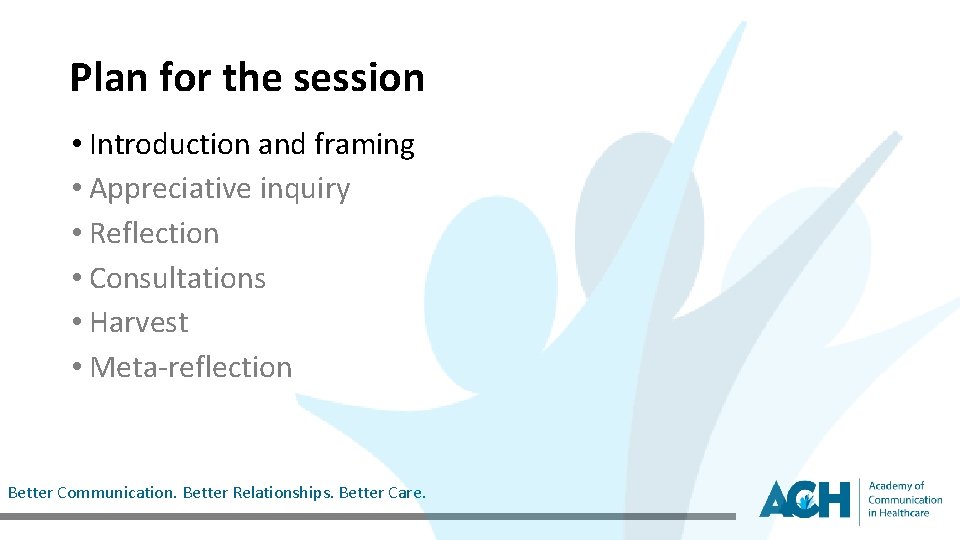 Plan for the session

• Introduction and framing
• Appreciative inquiry
• Reflection
• Consultations
• Harvest
• Meta-reflection

Better Communication. Better Relationships. Better Care.

ACH Academy of Communication in Healthcare